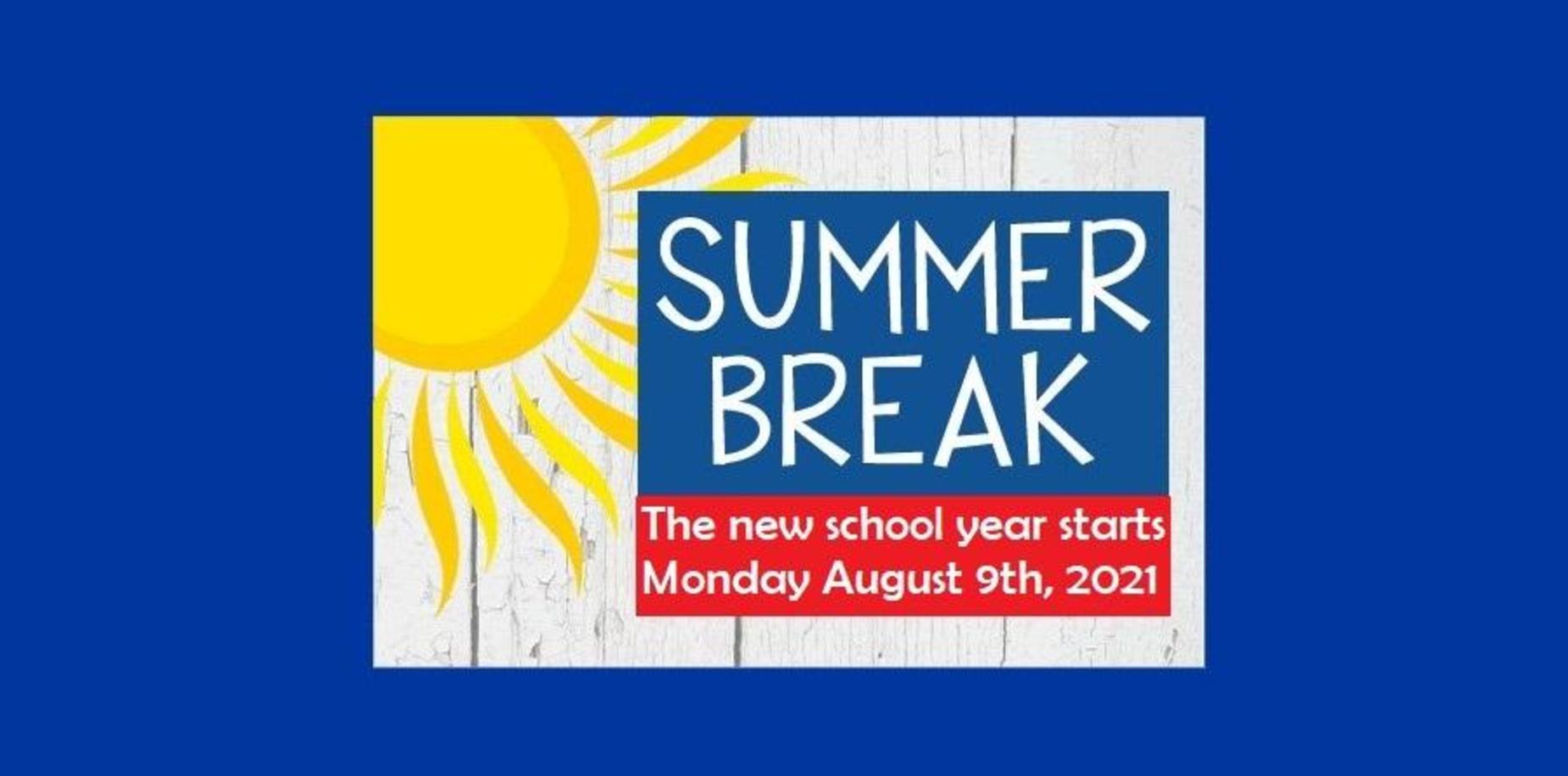 SUMMER BREAK

The new school year starts Monday August 9th, 2021